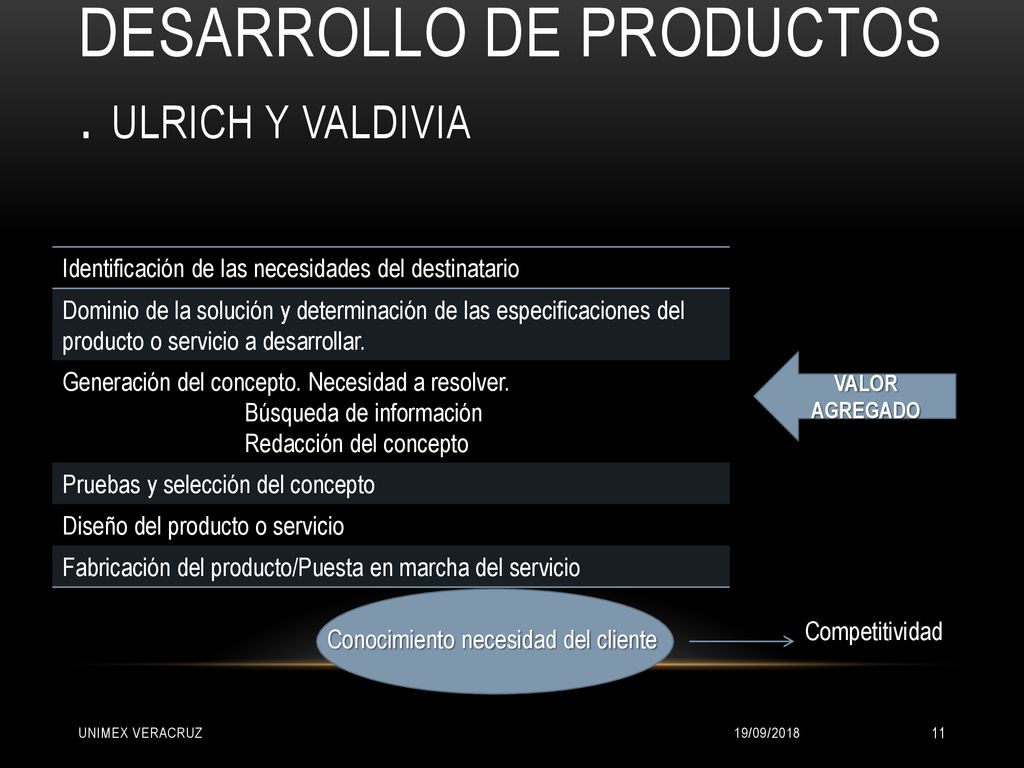 DESARROLLO DE PRODUCTOS . ULRICH Y VALDIVIA

| Identificación de las necesidades del destinatario |
|---|
| Dominio de la solución y determinación de las especificaciones del producto o servicio a desarrollar. |
| Generación del concepto. Necesidad a resolver. Búsqueda de información Redacción del concepto |
| Pruebas y selección del concepto |
| Diseño del producto o servicio |
| Fabricación del producto/Puesta en marcha del servicio |

VALOR AGREGADO

Conocimiento necesidad del cliente

Competitividad

UNIMEX VERACRUZ

19/09/2018

11